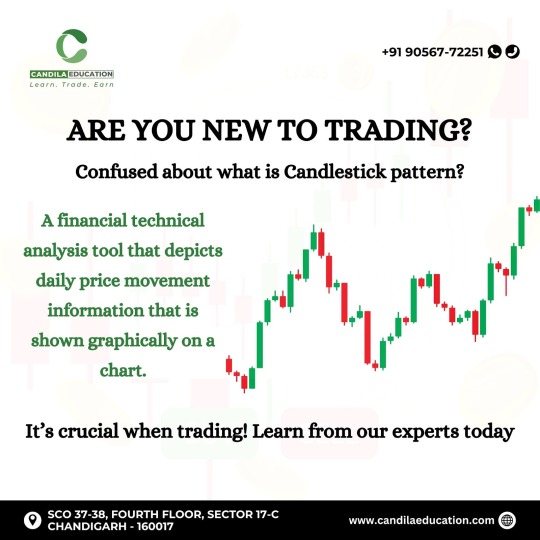 CANDILA EDUCATION
Learn. Trade. Earn

+91 90567-72251

ARE YOU NEW TO TRADING?

Confused about what is Candlestick pattern?

A financial technical analysis tool that depicts daily price movement information that is shown graphically on a chart.

It's crucial when trading! Learn from our experts today

SCO 37-38, FOURTH FLOOR, SECTOR 17-C
CHANDIGARH - 160017

www.candilaeducation.com